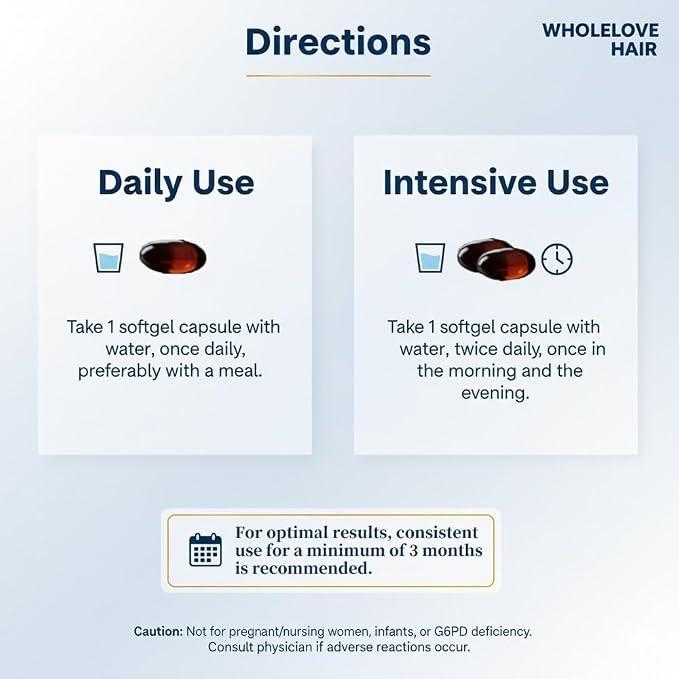 Directions

WHOLELOVE HAIR

Daily Use

Take 1 softgel capsule with water, once daily, preferably with a meal.

Intensive Use

Take 1 softgel capsule with water, twice daily, once in the morning and the evening.

For optimal results, consistent use for a minimum of 3 months is recommended.

Caution: Not for pregnant/nursing women, infants, or G6PD deficiency. Consult physician if adverse reactions occur.